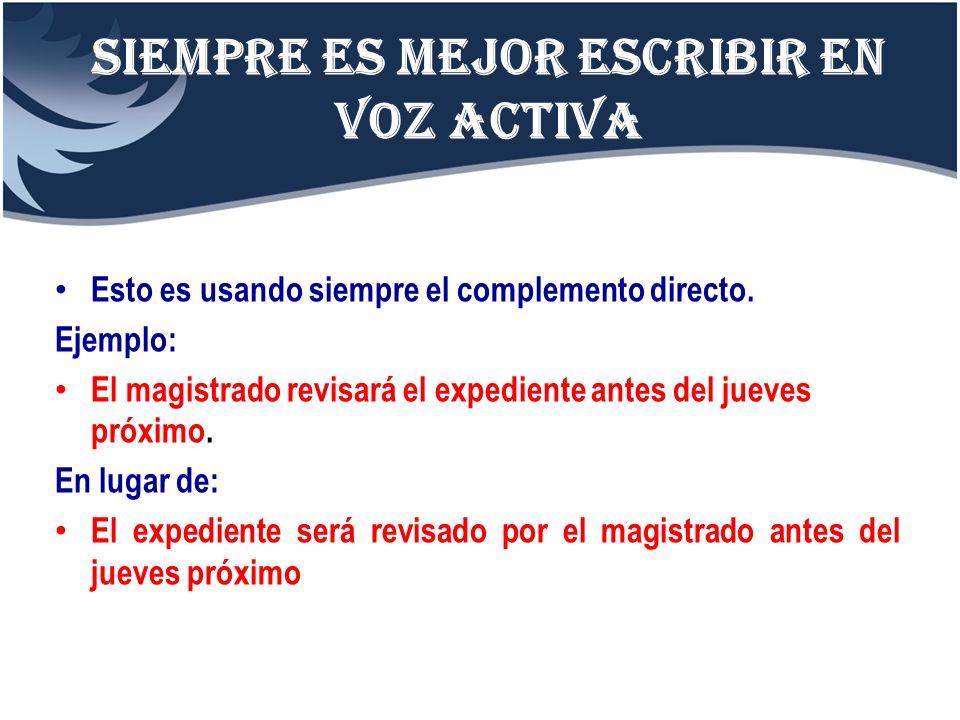 SIEMPRE ES MEJOR ESCRIBIR EN VOZ ACTIVA

• Esto es usando siempre el complemento directo.

Ejemplo:

• El magistrado revisará el expediente antes del jueves próximo.

En lugar de:

• El expediente será revisado por el magistrado antes del jueves próximo